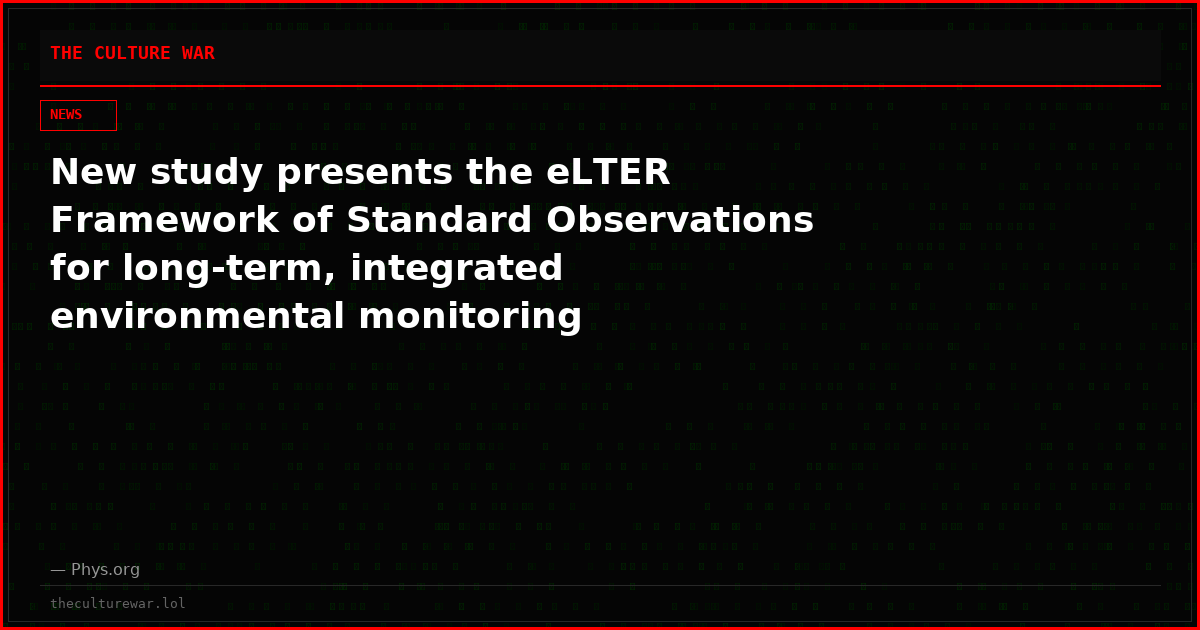 THE CULTURE WAR

NEWS

New study presents the eLTER Framework of Standard Observations for long-term, integrated environmental monitoring

— Phys.org

theculturewar.lol